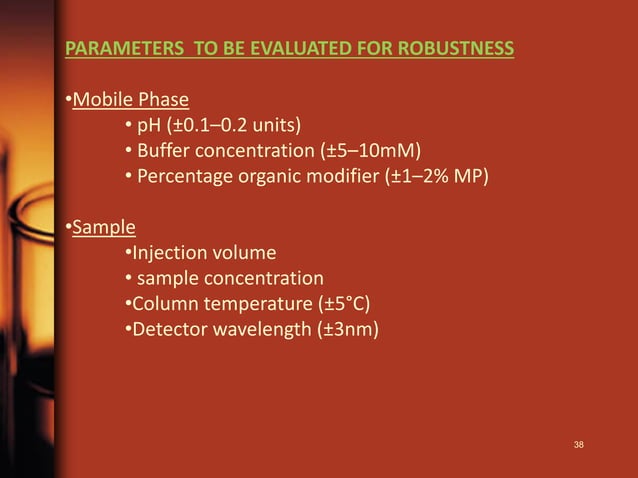 PARAMETERS TO BE EVALUATED FOR ROBUSTNESS

•Mobile Phase
• pH (±0.1–0.2 units)
• Buffer concentration (±5–10mM)
• Percentage organic modifier (±1–2% MP)

•Sample
•Injection volume
• sample concentration
•Column temperature (±5°C)
•Detector wavelength (±3nm)

38